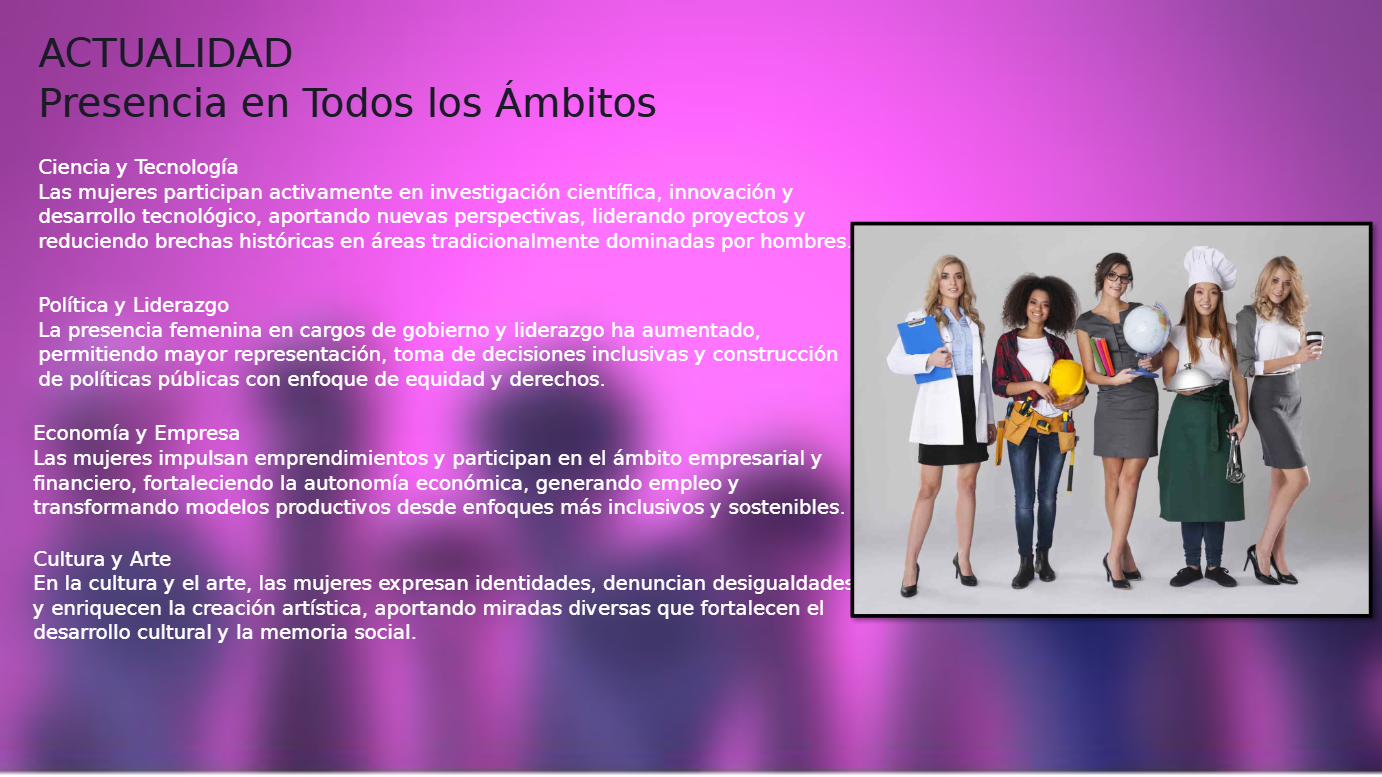 ACTUALIDAD
Presencia en Todos los Ámbitos

Ciencia y Tecnología
Las mujeres participan activamente en investigación científica, innovación y desarrollo tecnológico, aportando nuevas perspectivas, liderando proyectos y reduciendo brechas históricas en áreas tradicionalmente dominadas por hombres.

Política y Liderazgo
La presencia femenina en cargos de gobierno y liderazgo ha aumentado, permitiendo mayor representación, toma de decisiones inclusivas y construcción de políticas públicas con enfoque de equidad y derechos.

Economía y Empresa
Las mujeres impulsan emprendimientos y participan en el ámbito empresarial y financiero, fortaleciendo la autonomía económica, generando empleo y transformando modelos productivos desde enfoques más inclusivos y sostenibles.

Cultura y Arte
En la cultura y el arte, las mujeres expresan identidades, denuncian desigualdades y enriquecen la creación artística, aportando miradas diversas que fortalecen el desarrollo cultural y la memoria social.